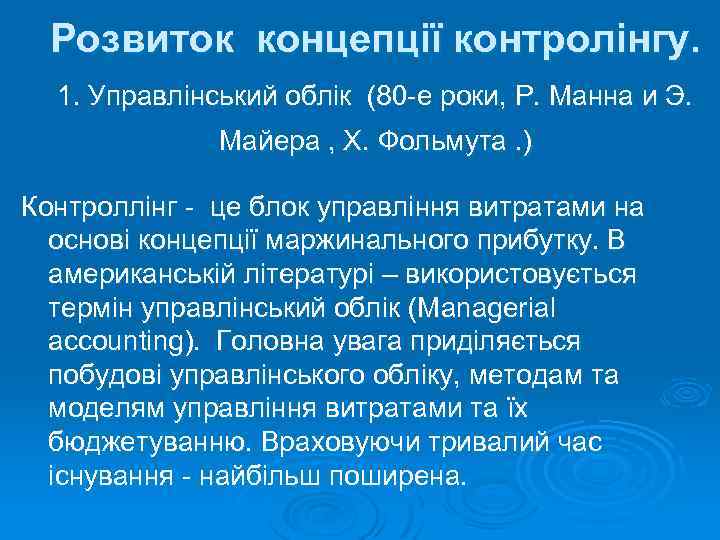 Розвиток концепції контролінгу.

1. Управлінський облік (80-е роки, Р. Манна и Э. Майера , Х. Фольмута .)

Контроллінг - це блок управління витратами на основі концепції маржинального прибутку. В американській літературі – використовується термін управлінський облік (Managerial accounting). Головна увага приділяється побудові управлінського обліку, методам та моделям управління витратами та їх бюджетуванню. Враховуючи тривалий час існування - найбільш поширена.